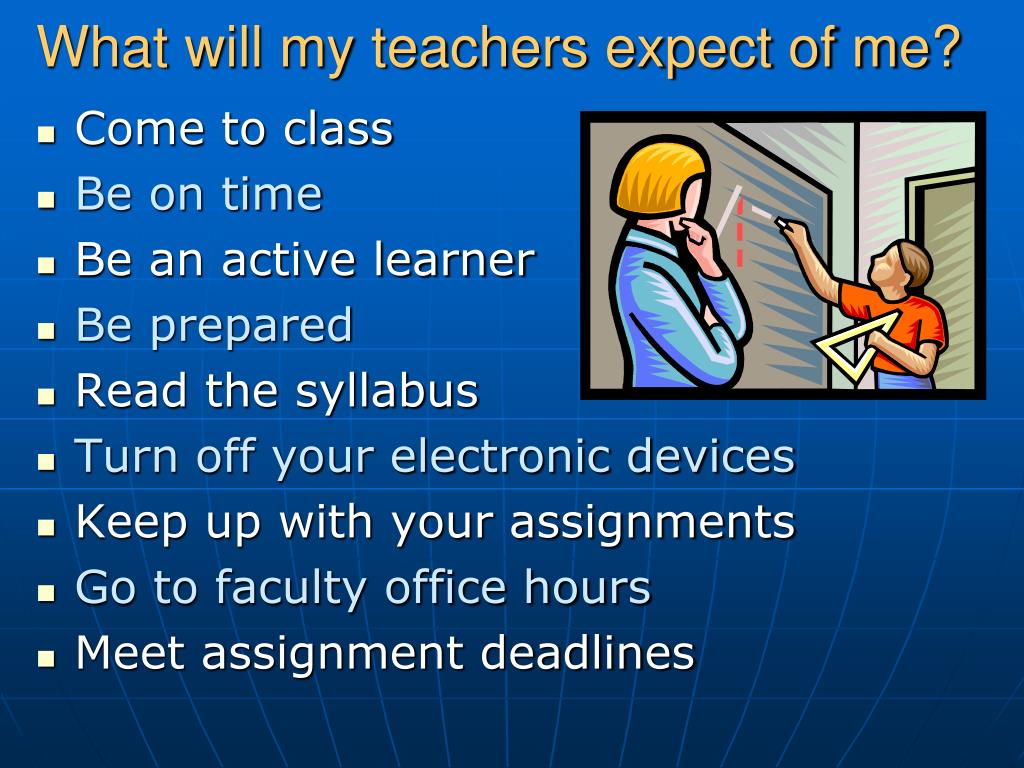 What will my teachers expect of me?

- Come to class
- Be on time
- Be an active learner
- Be prepared
- Read the syllabus
- Turn off your electronic devices
- Keep up with your assignments
- Go to faculty office hours
- Meet assignment deadlines